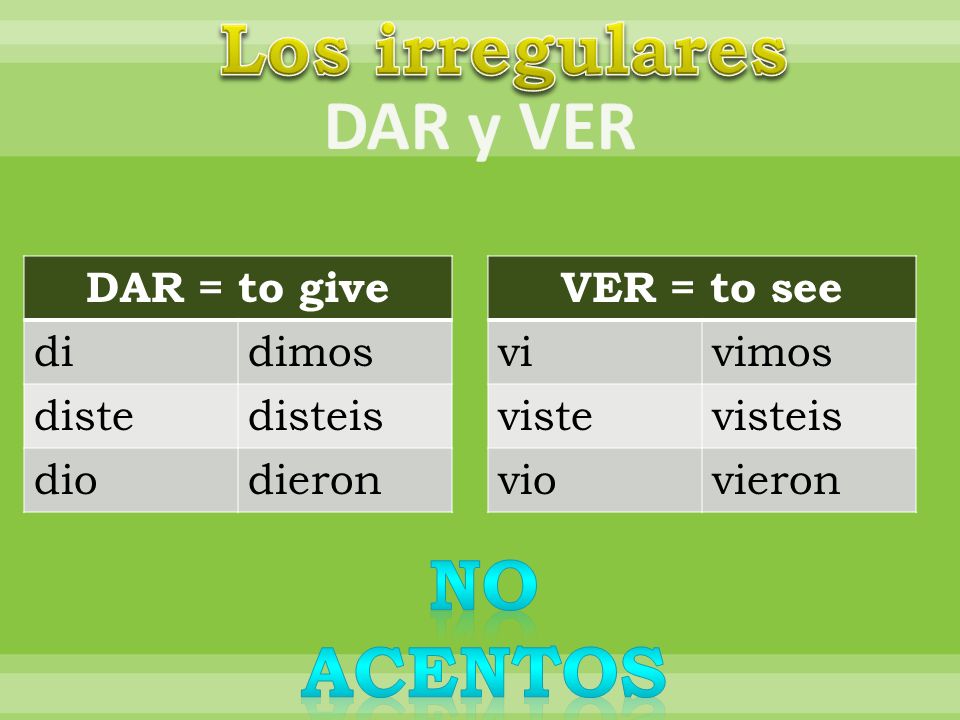 Los irregulares
DAR y VER

| DAR = to give | |
|---|---|
| di | dimos |
| diste | disteis |
| dio | dieron |

| VER = to see | |
|---|---|
| vi | vimos |
| viste | visteis |
| vio | vieron |

NO
ACENTOS